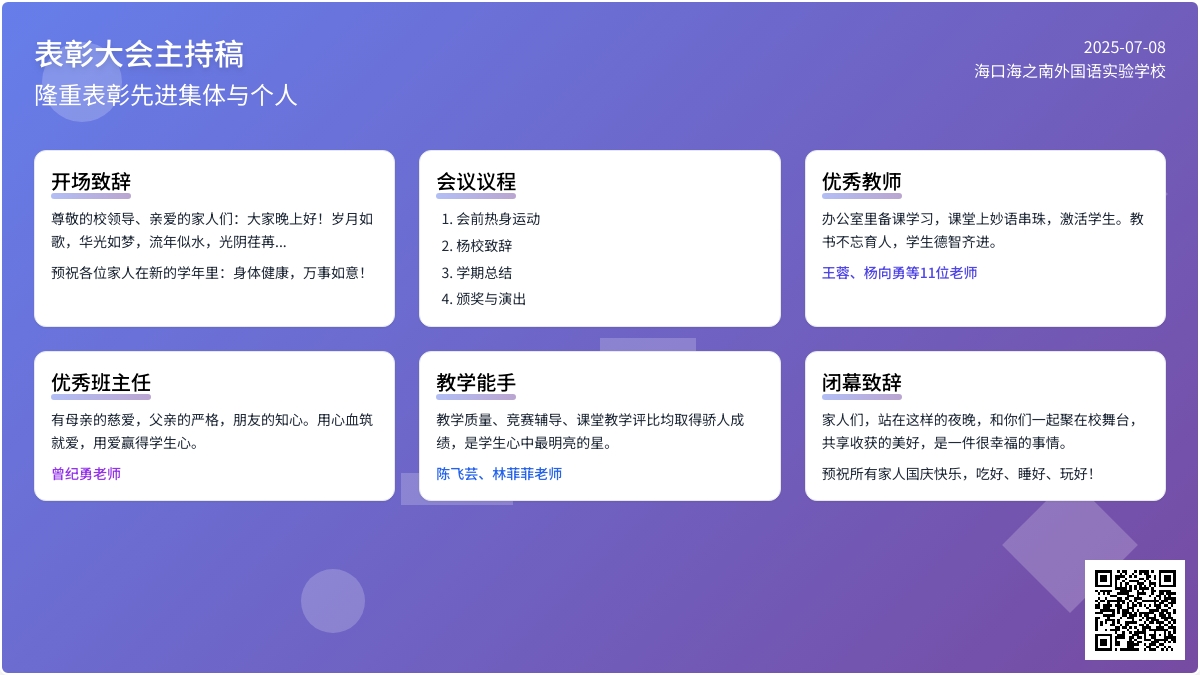 表彰大会主持稿
隆重表彰先进集体与个人

2025-07-08
海口海之南外国语实验学校

开场致辞

尊敬的校领导、亲爱的家人们：大家晚上好！岁月如歌，华光如梦，流年似水，光阴荏苒...

预祝各位家人在新的学年里：身体健康，万事如意！

会议议程

1. 会前热身运动
2. 杨校致辞
3. 学期总结
4. 颁奖与演出

优秀教师

办公室里备课学习，课堂上妙语串珠，激活学生。教书不忘育人，学生德智齐进。

王蓉、杨向勇等11位老师

优秀班主任

有母亲的慈爱，父亲的严格，朋友的知心。用心血筑就爱，用爱赢得学生心。

曾纪勇老师

教学能手

教学质量、竞赛辅导、课堂教学评比均取得骄人成绩，是学生心中最明亮的星。

陈飞芸、林菲菲老师

闭幕致辞

家人们，站在这样的夜晚，和你们一起聚在校舞台，共享收获的美好，是一件很幸福的事情。

预祝所有家人国庆快乐，吃好、睡好、玩好！